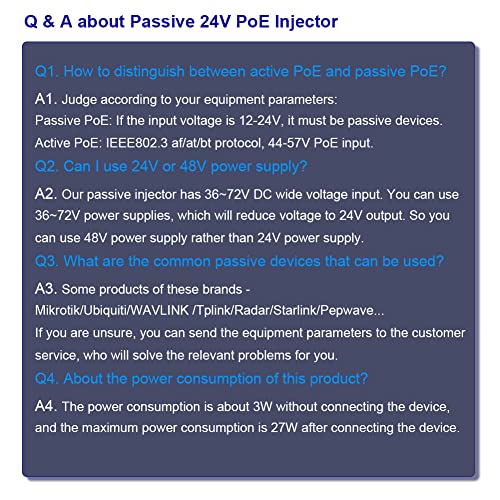 Q & A about Passive 24V PoE Injector

Q1. How to distinguish between active PoE and passive PoE?

A1. Judge according to your equipment parameters:
Passive PoE: If the input voltage is 12-24V, it must be passive devices.
Active PoE: IEEE802.3 af/at/bt protocol, 44-57V PoE input.

Q2. Can I use 24V or 48V power supply?

A2. Our passive injector has 36~72V DC wide voltage input. You can use 36~72V power supplies, which will reduce voltage to 24V output. So you can use 48V power supply rather than 24V power supply.

Q3. What are the common passive devices that can be used?

A3. Some products of these brands - Mikrotik/Ubiquiti/WAVLINK /Tplink/Radar/Starlink/Pepwave...
If you are unsure, you can send the equipment parameters to the customer service, who will solve the relevant problems for you.

Q4. About the power consumption of this product?

A4. The power consumption is about 3W without connecting the device, and the maximum power consumption is 27W after connecting the device.